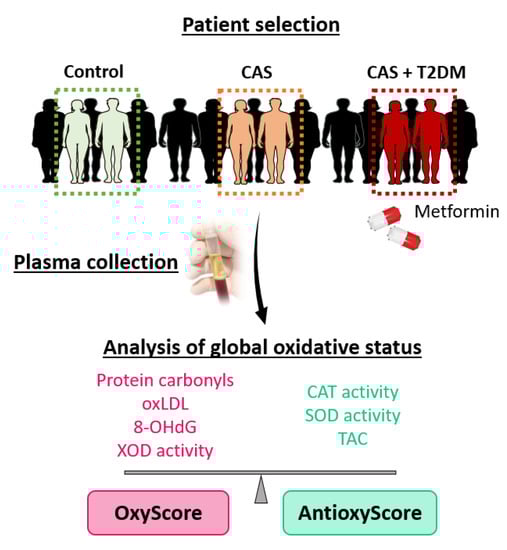 Patient selection

Control

CAS

CAS + T2DM

Metformin

Plasma collection

Analysis of global oxidative status

Protein carbonyls
oxLDL
8-OHdG
XOD activity

CAT activity
SOD activity
TAC

OxyScore

AntioxyScore